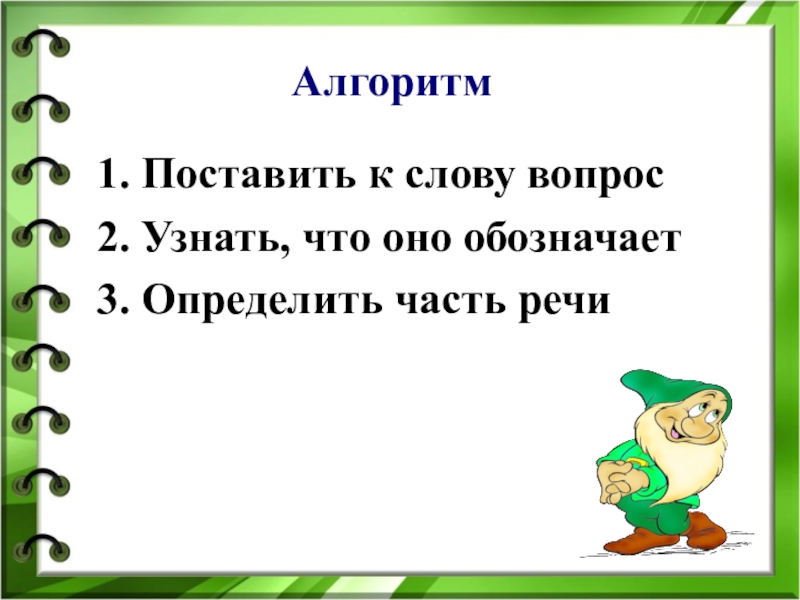 Алгоритм

1. Поставить к слову вопрос

2. Узнать, что оно обозначает

3. Определить часть речи